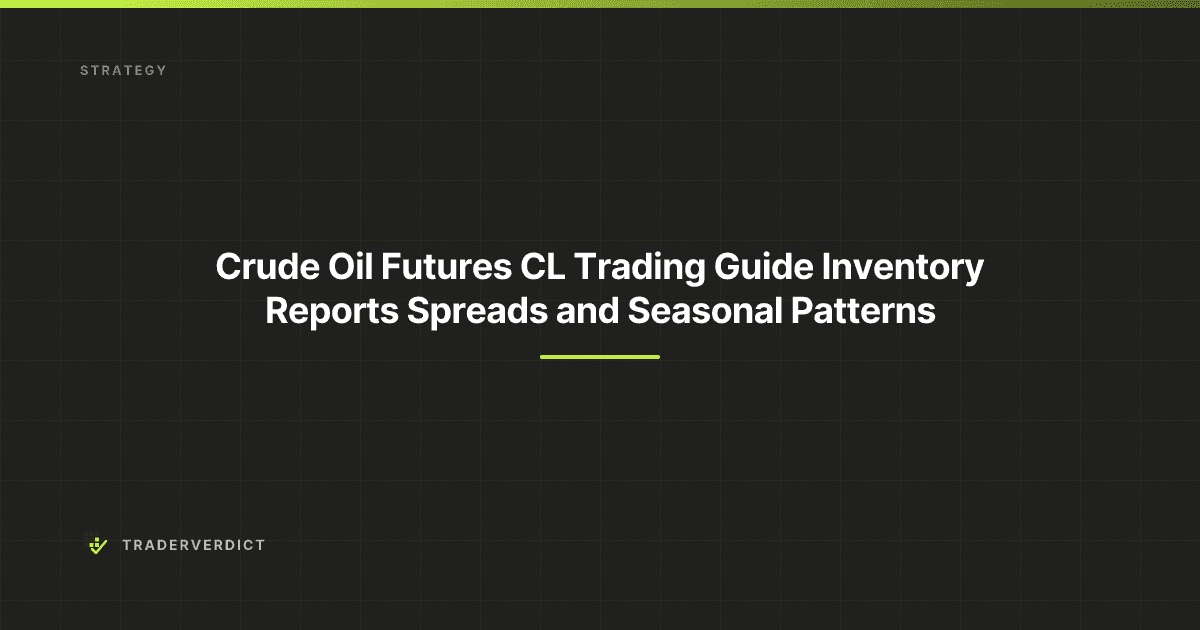 STRATEGY

Crude Oil Futures CL Trading Guide Inventory Reports Spreads and Seasonal Patterns

TRADERVERDICT